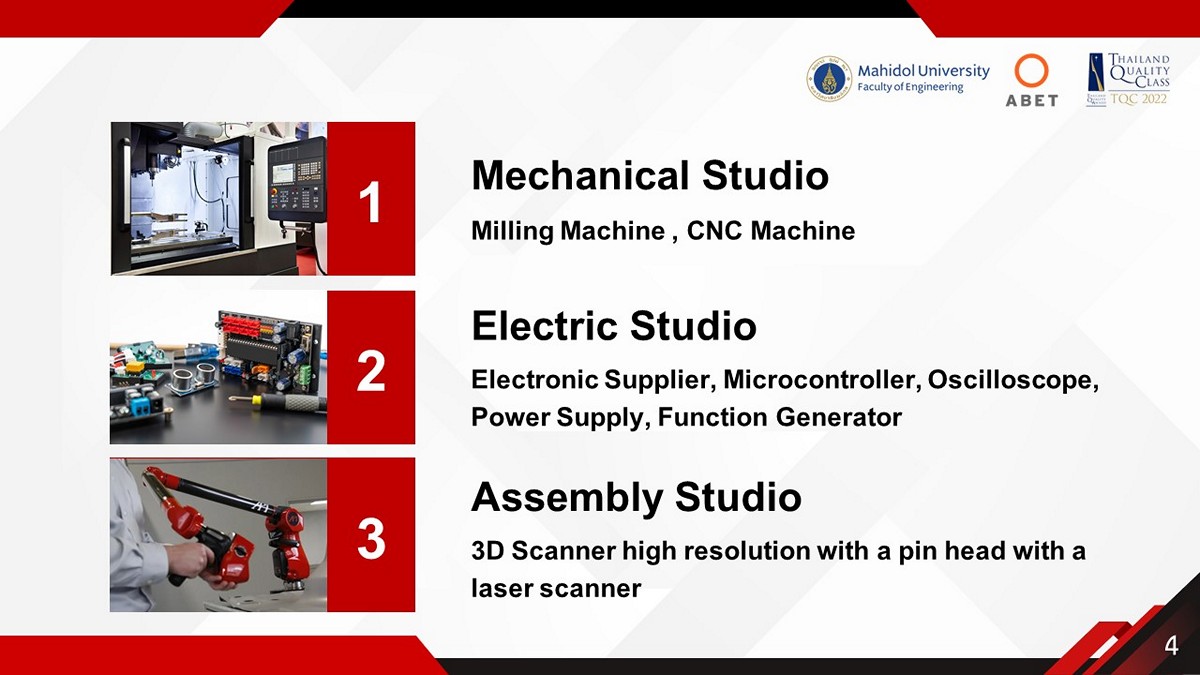 Mahidol University
Faculty of Engineering

ABET

THAILAND QUALITY CLASS
TQC 2022

1

Mechanical Studio

Milling Machine , CNC Machine

2

Electric Studio

Electronic Supplier, Microcontroller, Oscilloscope, Power Supply, Function Generator

3

Assembly Studio

3D Scanner high resolution with a pin head with a laser scanner

4